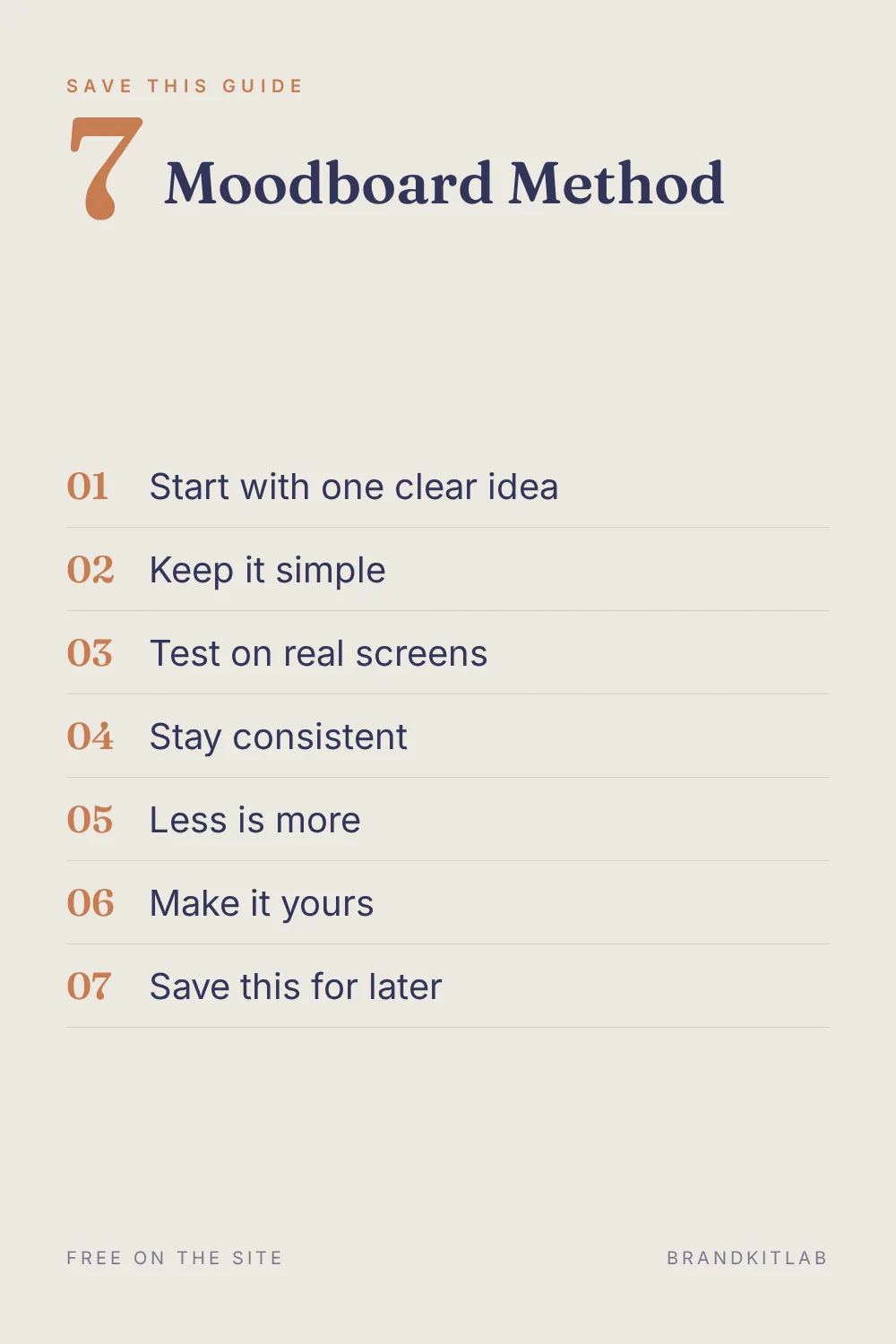 SAVE THIS GUIDE

7 Moodboard Method

01 Start with one clear idea

02 Keep it simple

03 Test on real screens

04 Stay consistent

05 Less is more

06 Make it yours

07 Save this for later

FREE ON THE SITE

BRANDKITLAB